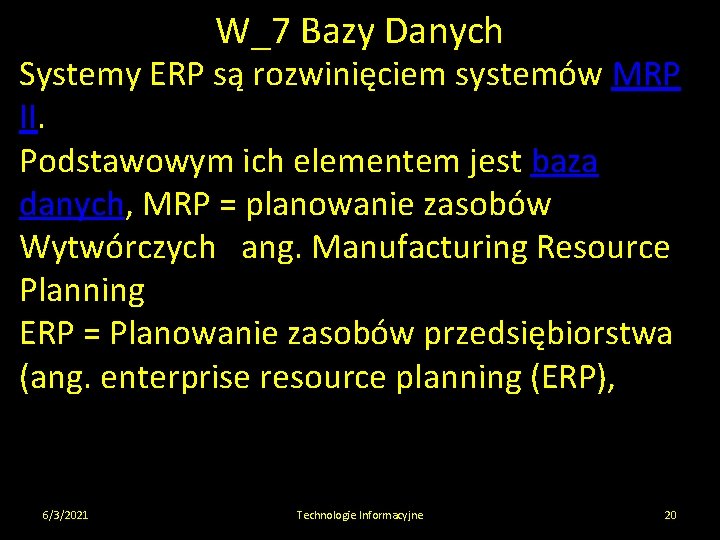 W_7 Bazy Danych

Systemy ERP są rozwinięciem systemów MRP II.

Podstawowym ich elementem jest baza danych, MRP = planowanie zasobów Wytwórczych   ang. Manufacturing Resource Planning

ERP = Planowanie zasobów przedsiębiorstwa (ang. enterprise resource planning (ERP),

6/3/2021

Technologie Informacyjne

20